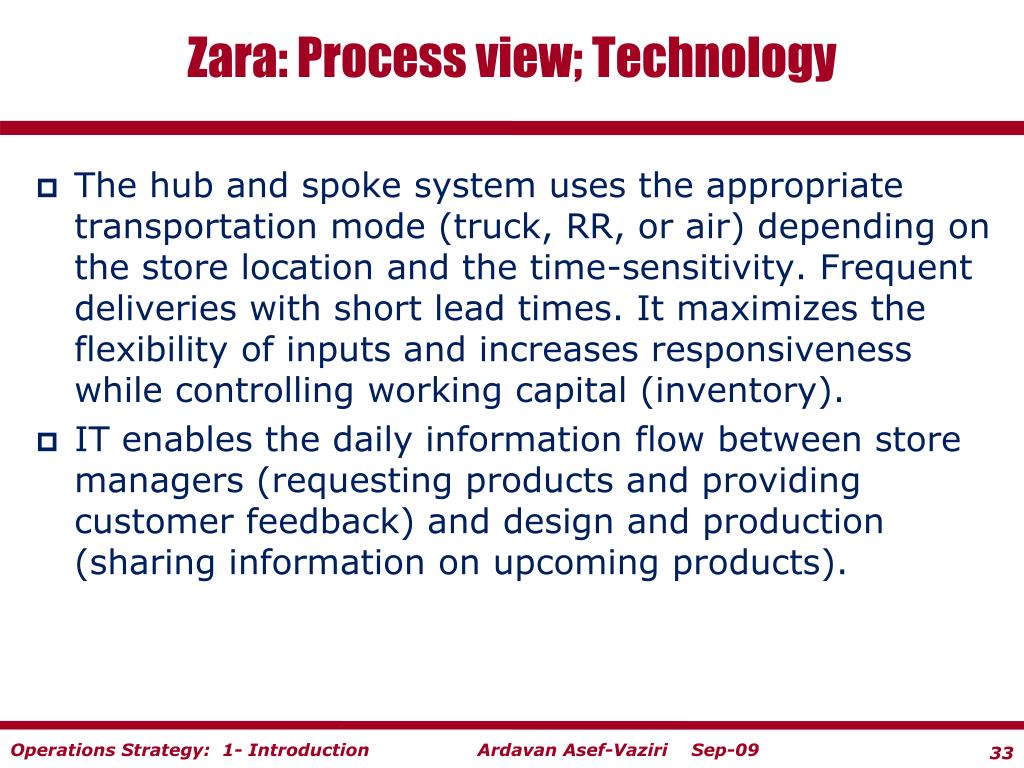 Zara: Process view; Technology

The hub and spoke system uses the appropriate transportation mode (truck, RR, or air) depending on the store location and the time-sensitivity. Frequent deliveries with short lead times. It maximizes the flexibility of inputs and increases responsiveness while controlling working capital (inventory).

IT enables the daily information flow between store managers (requesting products and providing customer feedback) and design and production (sharing information on upcoming products).

Operations Strategy: 1- Introduction Ardavan Asef-Vaziri Sep-09 33